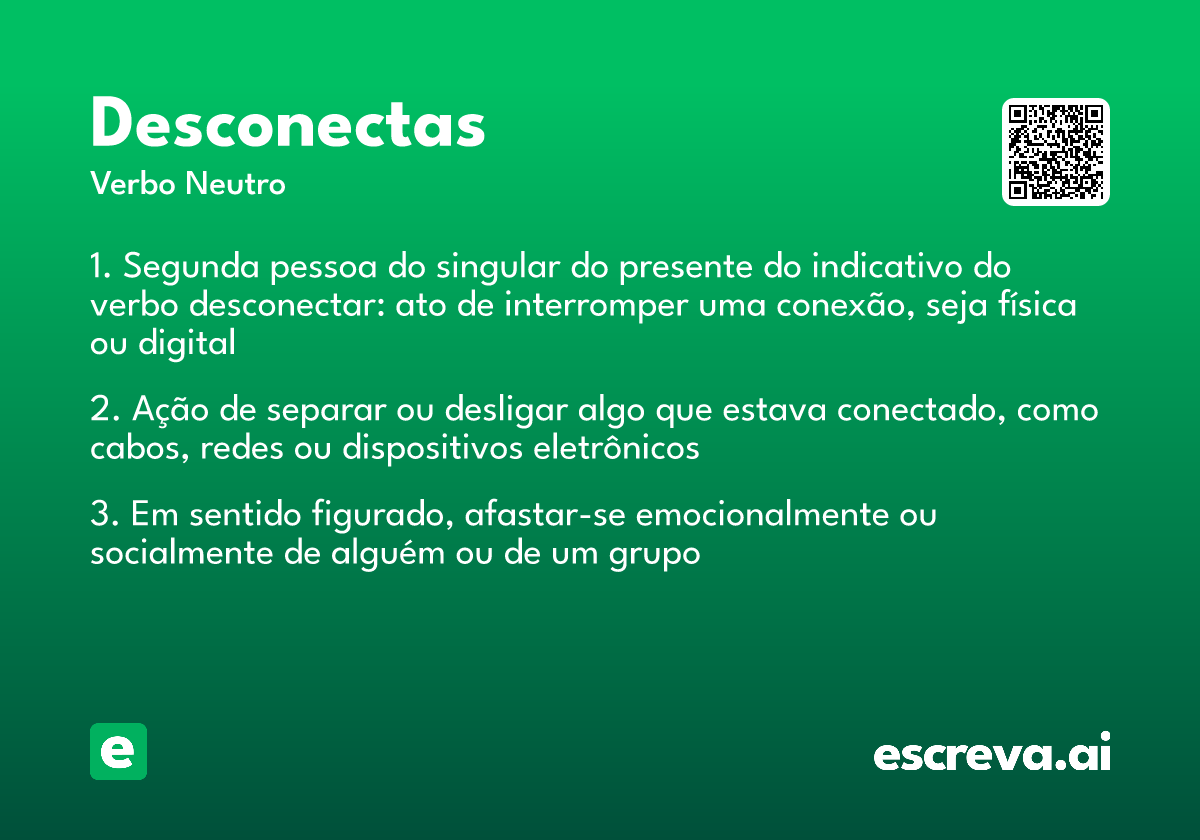 Desconectas
Verbo Neutro

1. Segunda pessoa do singular do presente do indicativo do verbo desconectar: ato de interromper uma conexão, seja física ou digital

2. Ação de separar ou desligar algo que estava conectado, como cabos, redes ou dispositivos eletrônicos

3. Em sentido figurado, afastar-se emocionalmente ou socialmente de alguém ou de um grupo

e

escreva.ai